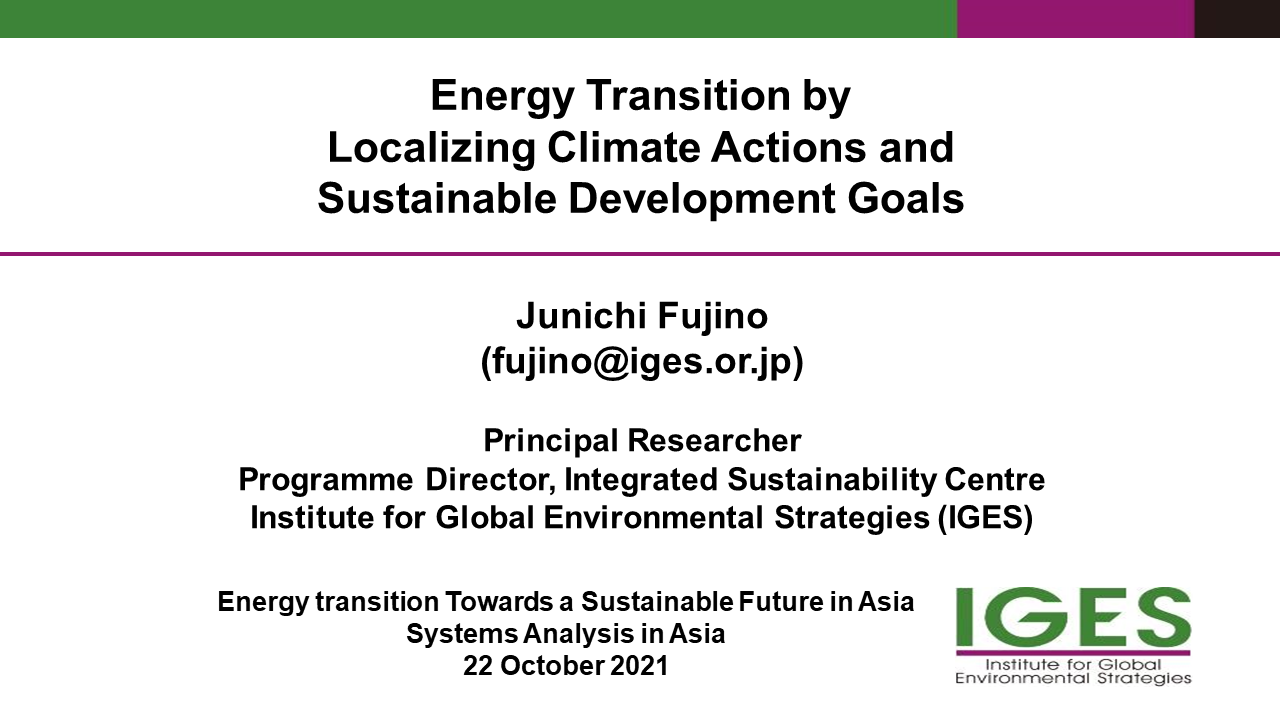 Energy Transition by
Localizing Climate Actions and
Sustainable Development Goals

Junichi Fujino
(fujino@iges.or.jp)

Principal Researcher
Programme Director, Integrated Sustainability Centre
Institute for Global Environmental Strategies (IGES)

Energy transition Towards a Sustainable Future in Asia
Systems Analysis in Asia
22 October 2021

IGES
Institute for Global Environmental Strategies